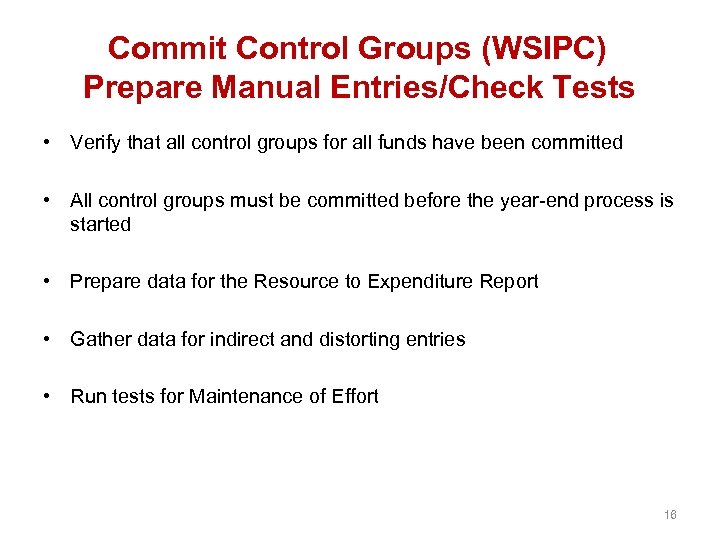 Commit Control Groups (WSIPC)
Prepare Manual Entries/Check Tests

• Verify that all control groups for all funds have been committed

• All control groups must be committed before the year-end process is started

• Prepare data for the Resource to Expenditure Report

• Gather data for indirect and distorting entries

• Run tests for Maintenance of Effort

16